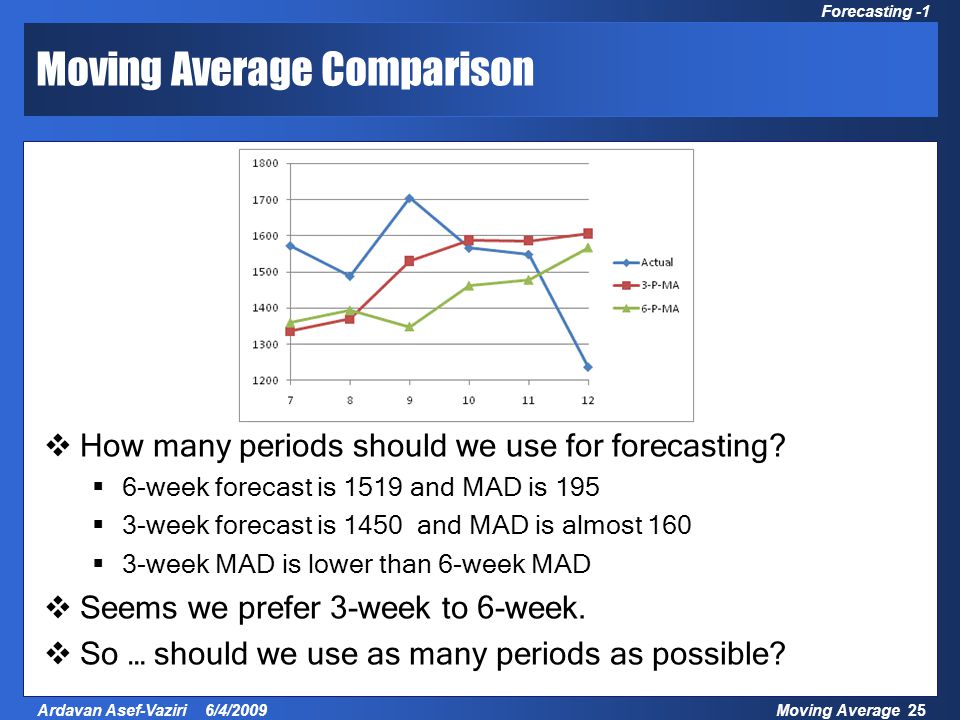 Forecasting -1

Moving Average Comparison

1800
1700
1600
1500
1400
1300
1200
7 8 9 10 11 12

Actual
3-P-MA
6-P-MA

❖ How many periods should we use for forecasting?
▪ 6-week forecast is 1519 and MAD is 195
▪ 3-week forecast is 1450 and MAD is almost 160
▪ 3-week MAD is lower than 6-week MAD

❖ Seems we prefer 3-week to 6-week.

❖ So … should we use as many periods as possible?

Ardavan Asef-Vaziri 6/4/2009

Moving Average 25